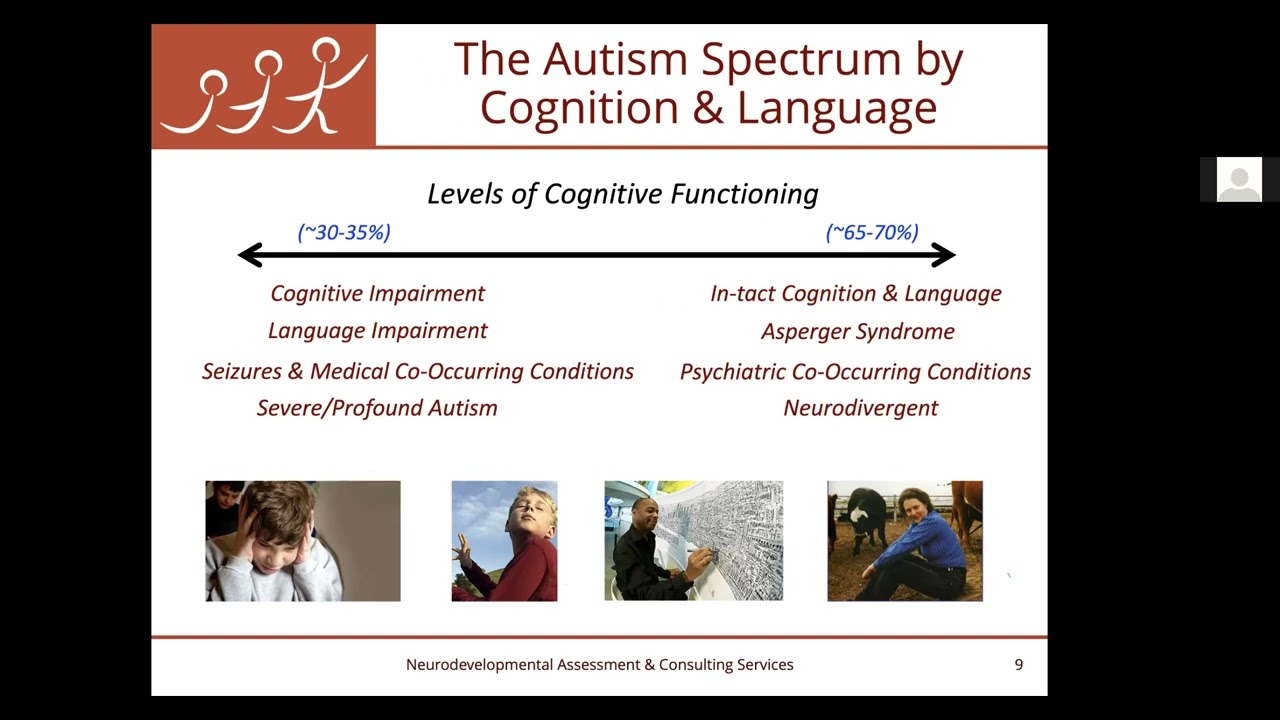 The Autism Spectrum by Cognition & Language

Levels of Cognitive Functioning

(~30-35%)

(~65-70%)

Cognitive Impairment
Language Impairment
Seizures & Medical Co-Occurring Conditions
Severe/Profound Autism

In-tact Cognition & Language
Asperger Syndrome
Psychiatric Co-Occurring Conditions
Neurodivergent

Neurodevelopmental Assessment & Consulting Services

9